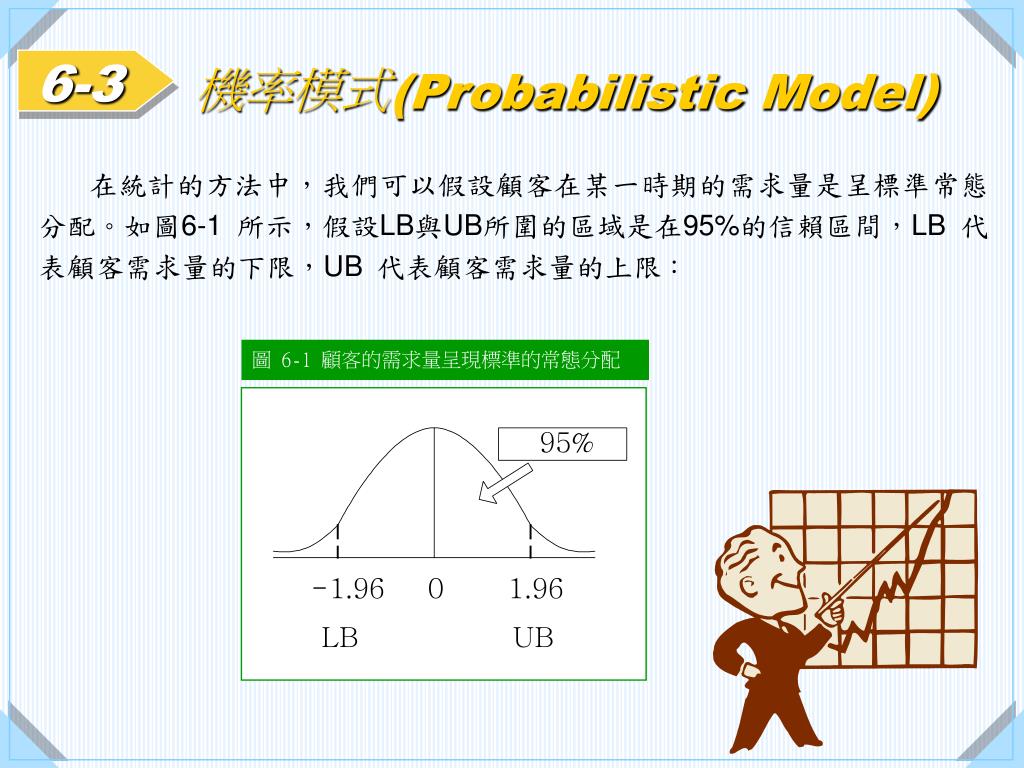 6-3 機率模式(Probabilistic Model)

在統計的方法中，我們可以假設顧客在某一時期的需求量是呈標準常態分配。如圖6-1 所示，假設LB與UB所圍的區域是在95%的信賴區間，LB 代表顧客需求量的下限，UB 代表顧客需求量的上限：

圖 6-1 顧客的需求量呈現標準的常態分配

95%

−1.96 0 1.96

LB UB